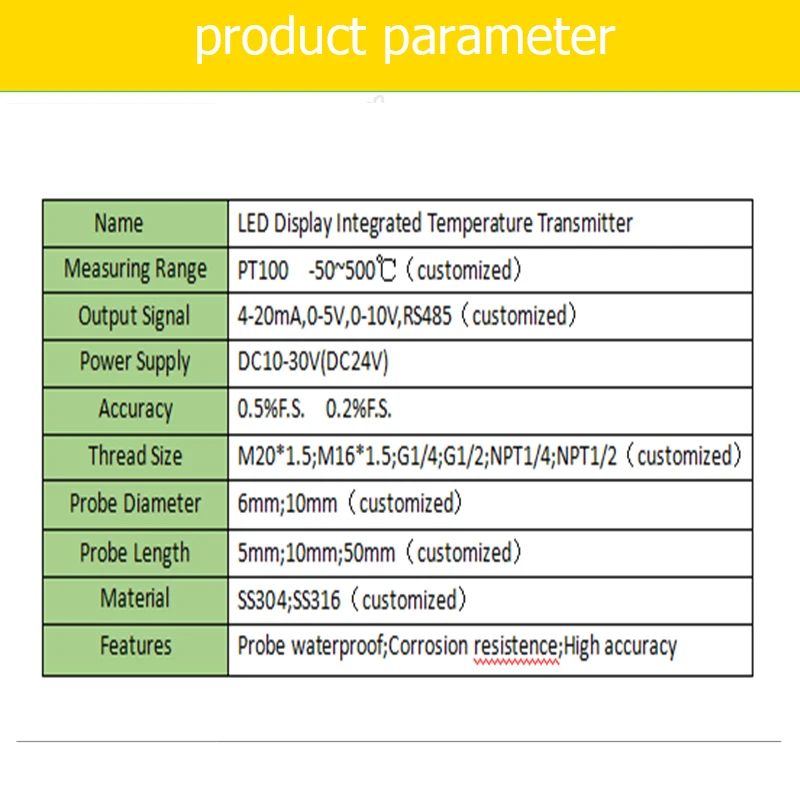 product parameter

| Name | LED Display Integrated Temperature Transmitter |
|---|---|
| Measuring Range | PT100 -50~500℃（customized） |
| Output Signal | 4-20mA,0-5V,0-10V,RS485（customized） |
| Power Supply | DC10-30V(DC24V) |
| Accuracy | 0.5%F.S. 0.2%F.S. |
| Thread Size | M20*1.5;M16*1.5;G1/4;G1/2;NPT1/4;NPT1/2（customized） |
| Probe Diameter | 6mm;10mm（customized） |
| Probe Length | 5mm;10mm;50mm（customized） |
| Material | SS304;SS316（customized） |
| Features | Probe waterproof;Corrosion resistence;High accuracy |